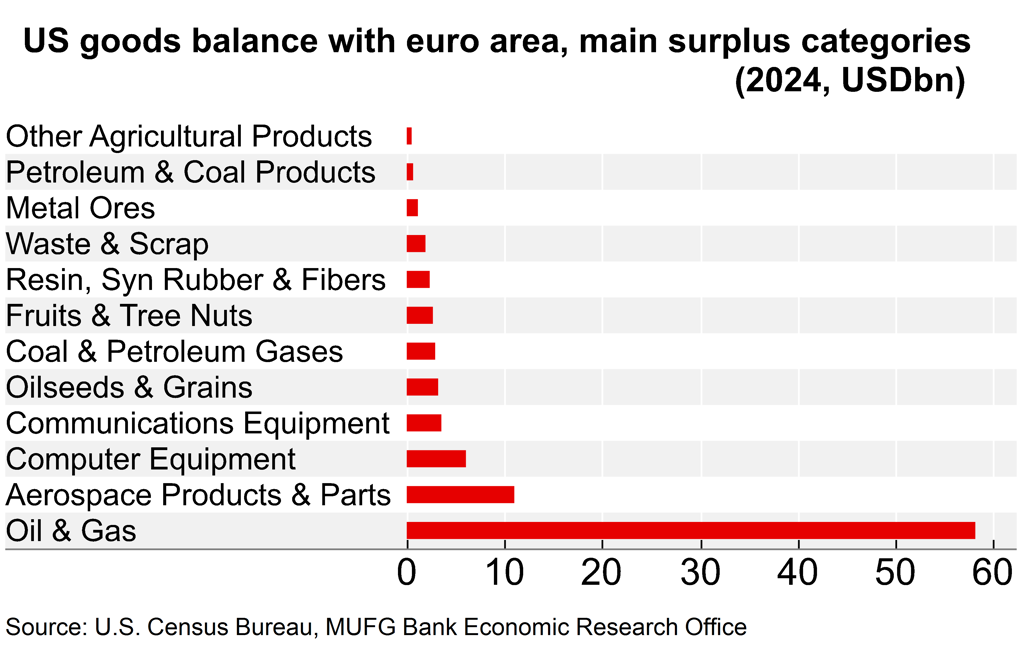 US goods balance with euro area, main surplus categories (2024, USDbn)

Other Agricultural Products
Petroleum & Coal Products
Metal Ores
Waste & Scrap
Resin, Syn Rubber & Fibers
Fruits & Tree Nuts
Coal & Petroleum Gases
Oilseeds & Grains
Communications Equipment
Computer Equipment
Aerospace Products & Parts
Oil & Gas

0 10 20 30 40 50 60

Source: U.S. Census Bureau, MUFG Bank Economic Research Office